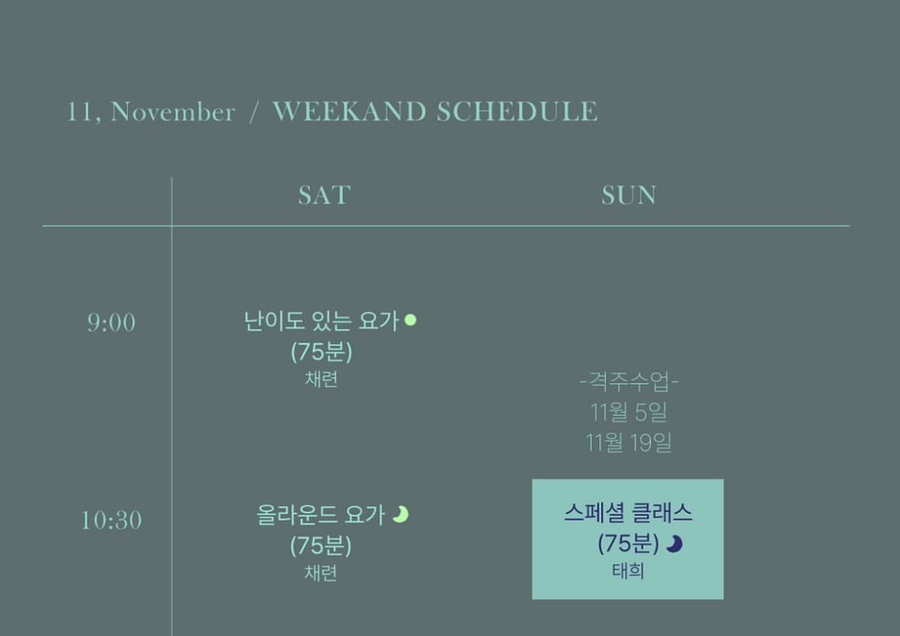 11, November / WEEKAND SCHEDULE

| | SAT | SUN |
|---|---|---|
| 9:00 | 난이도 있는 요가 (75분) 채련 | -격주수업- 11월 5일 11월 19일 |
| 10:30 | 올라운드 요가 (75분) 채련 | 스페셜 클래스 (75분) 태희 |